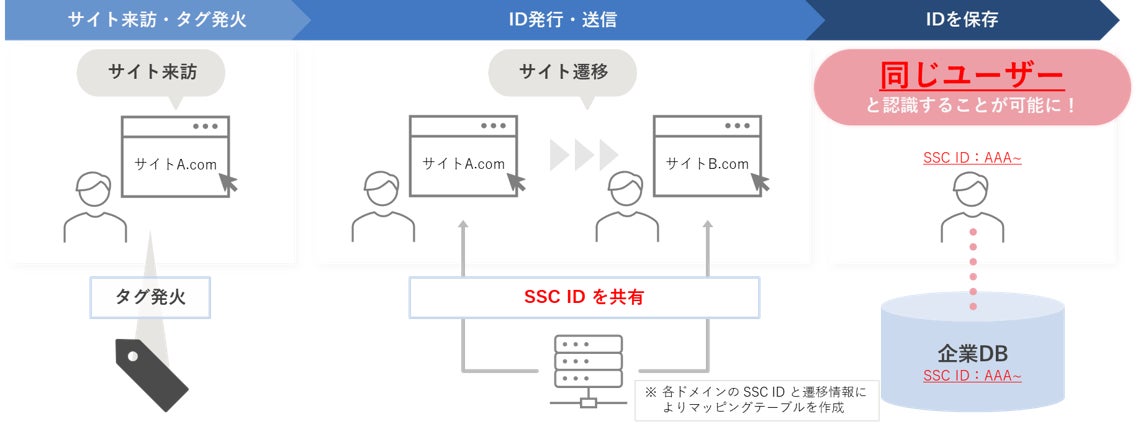 サイト来訪・タグ発火

ID発行・送信

IDを保存

サイト来訪

サイトA.com

タグ発火

サイト遷移

サイトA.com

サイトB.com

SSC ID を共有

※ 各ドメインの SSC ID と遷移情報によりマッピングテーブルを作成

同じユーザー
と認識することが可能に！

SSC ID：AAA~

企業DB
SSC ID：AAA~